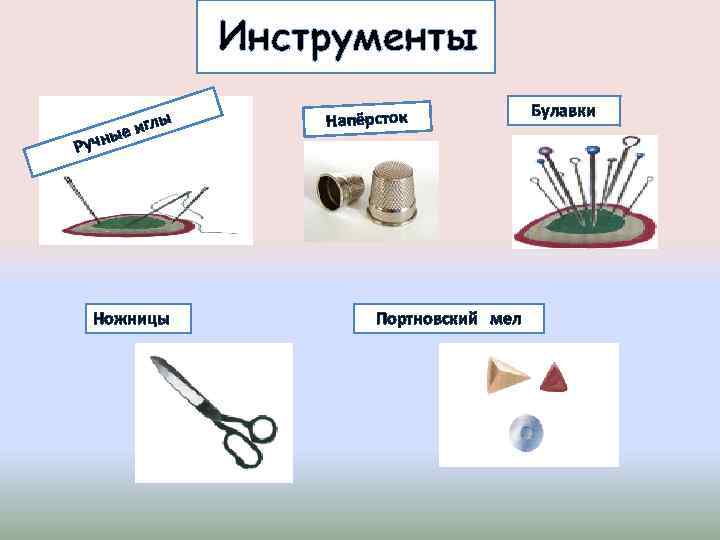 Инструменты

Ручные иглы

Напёрсток

Булавки

Ножницы

Портновский мел